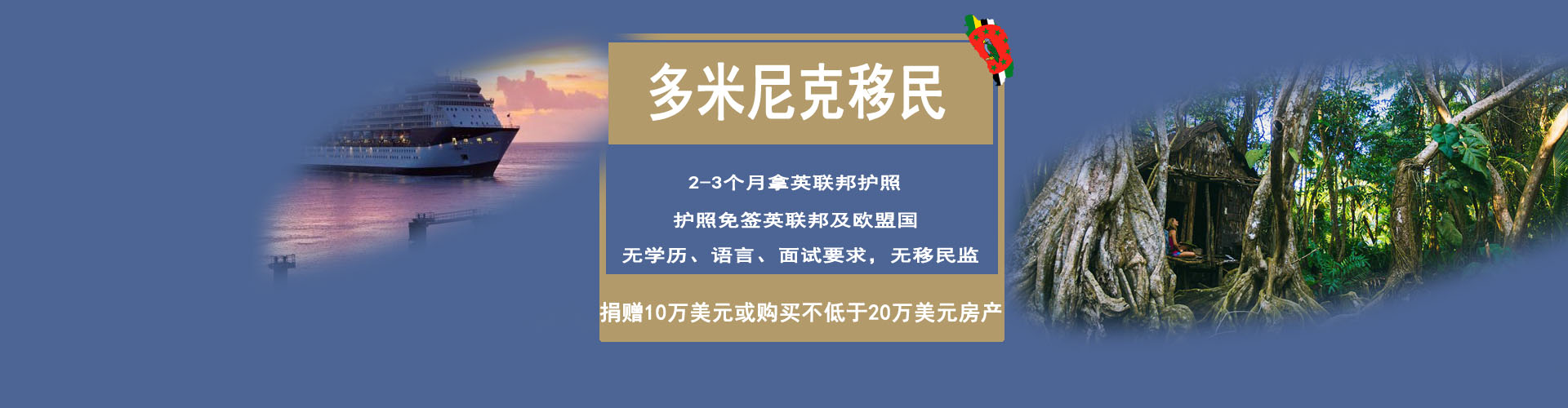 多米尼克移民

2-3个月拿英联邦护照

护照免签英联邦及欧盟国

无学历、语言、面试要求，无移民监

捐赠10万美元或购买不低于20万美元房产